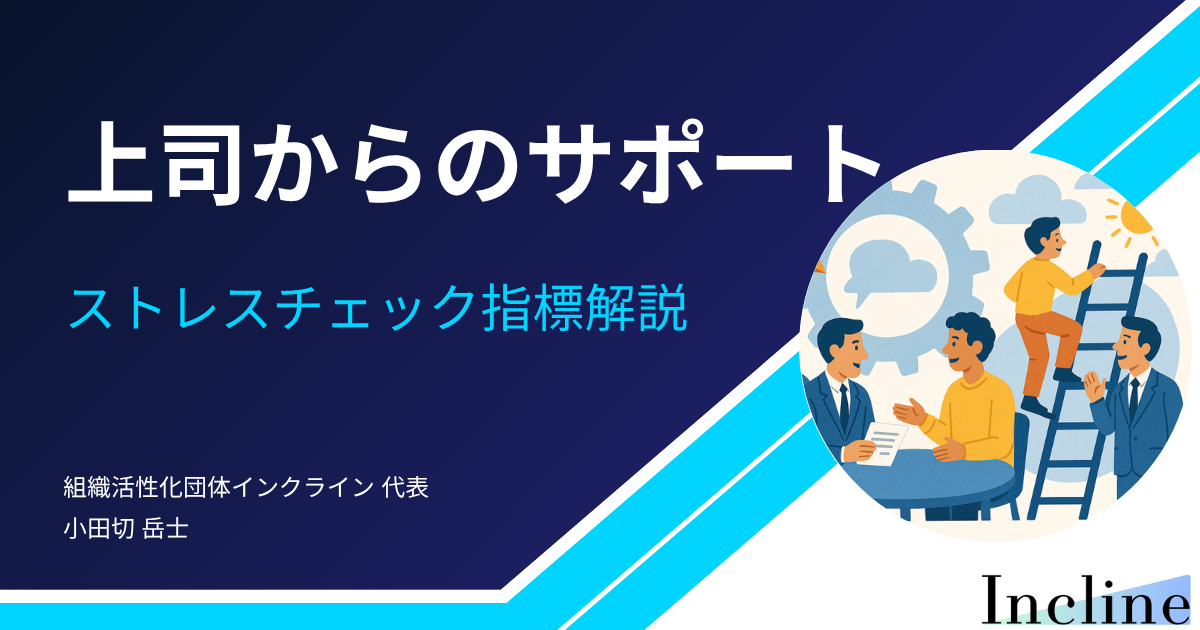 上司からのサポート

ストレスチェック指標解説

組織活性化団体インクライン 代表
小田切 岳士

Incline